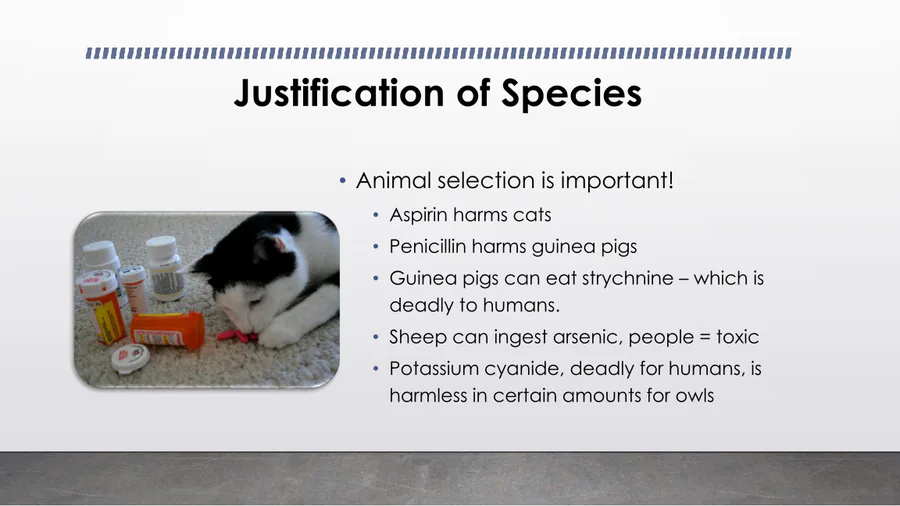 Justification of Species

• Animal selection is important!
 • Aspirin harms cats
 • Penicillin harms guinea pigs
 • Guinea pigs can eat strychnine – which is deadly to humans.
 • Sheep can ingest arsenic, people = toxic
 • Potassium cyanide, deadly for humans, is harmless in certain amounts for owls